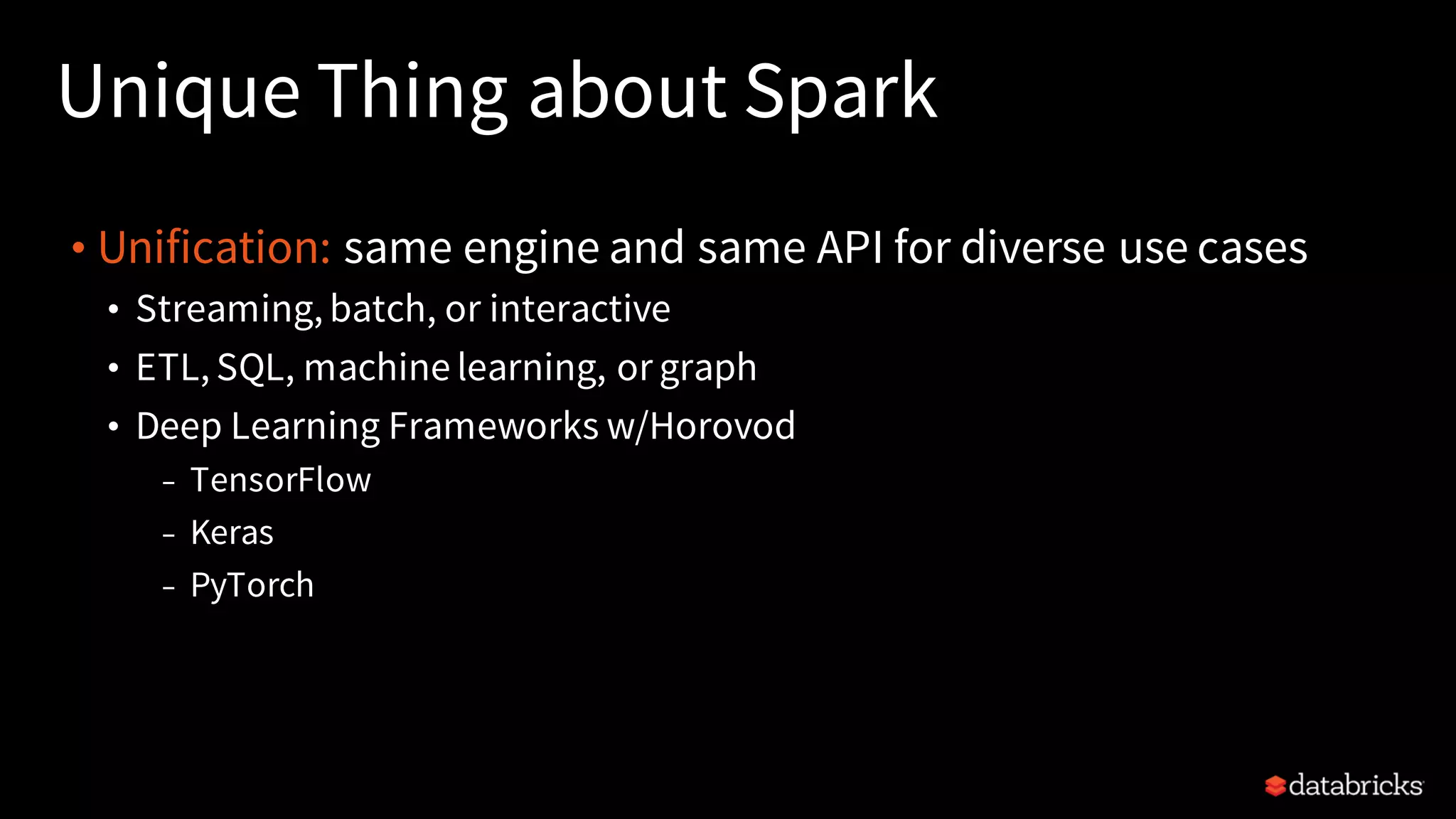 Unique Thing about Spark

• Unification: same engine and same API for diverse use cases

• Streaming, batch, or interactive
• ETL, SQL, machine learning, or graph
• Deep Learning Frameworks w/Horovod
– TensorFlow
– Keras
– PyTorch

databricks